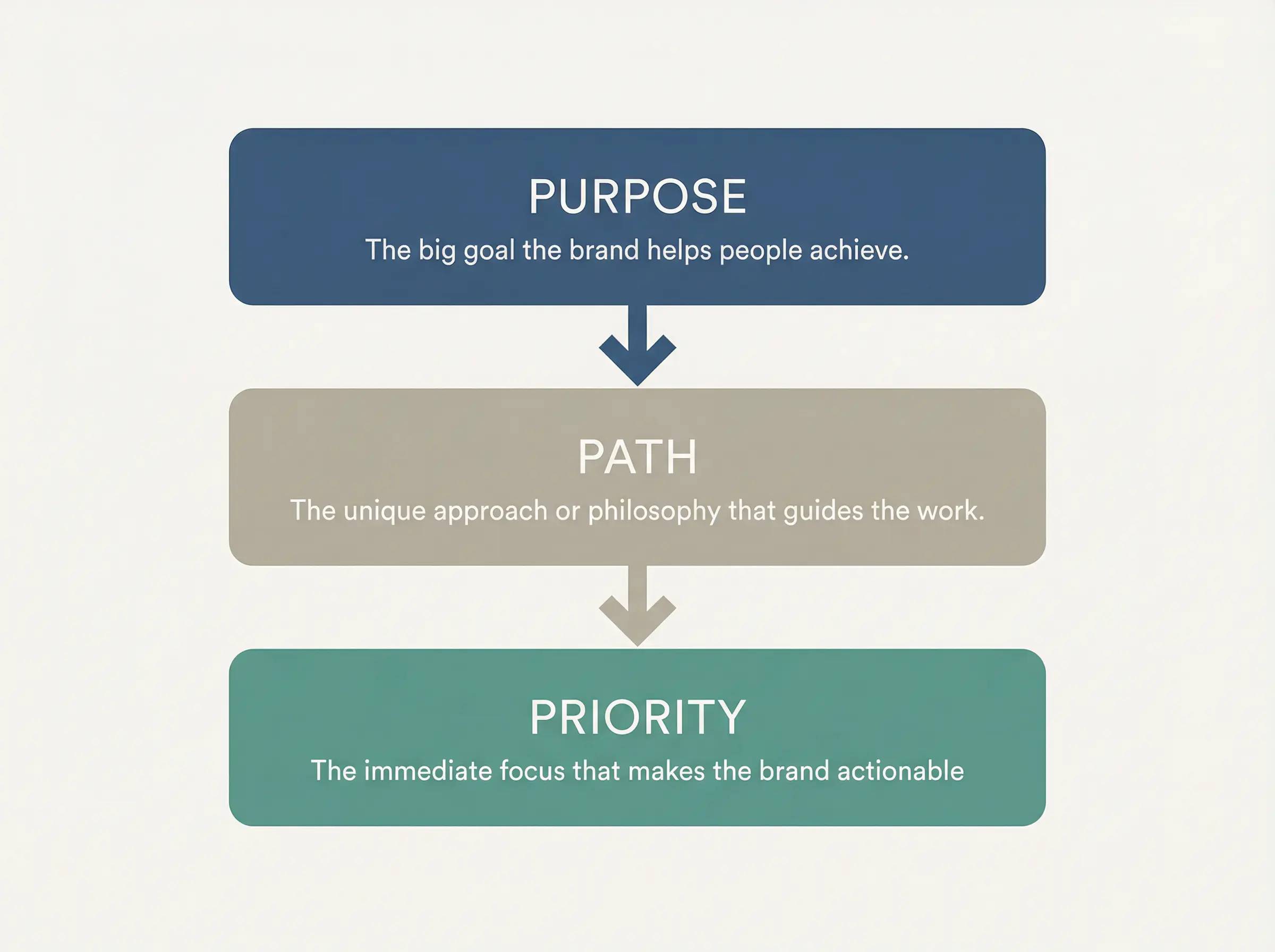 PURPOSE

The big goal the brand helps people achieve.

PATH

The unique approach or philosophy that guides the work.

PRIORITY

The immediate focus that makes the brand actionable